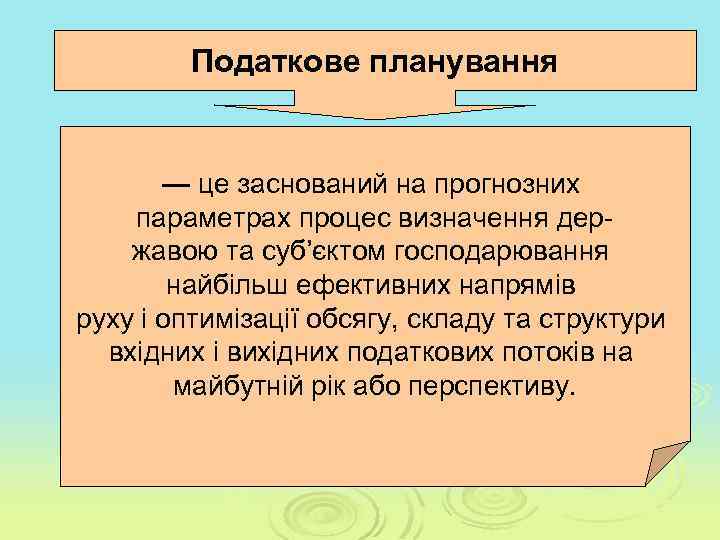 Податкове планування

— це заснований на прогнозних параметрах процес визначення державою та суб'єктом господарювання найбільш ефективних напрямів руху і оптимізації обсягу, складу та структури вхідних і вихідних податкових потоків на майбутній рік або перспективу.